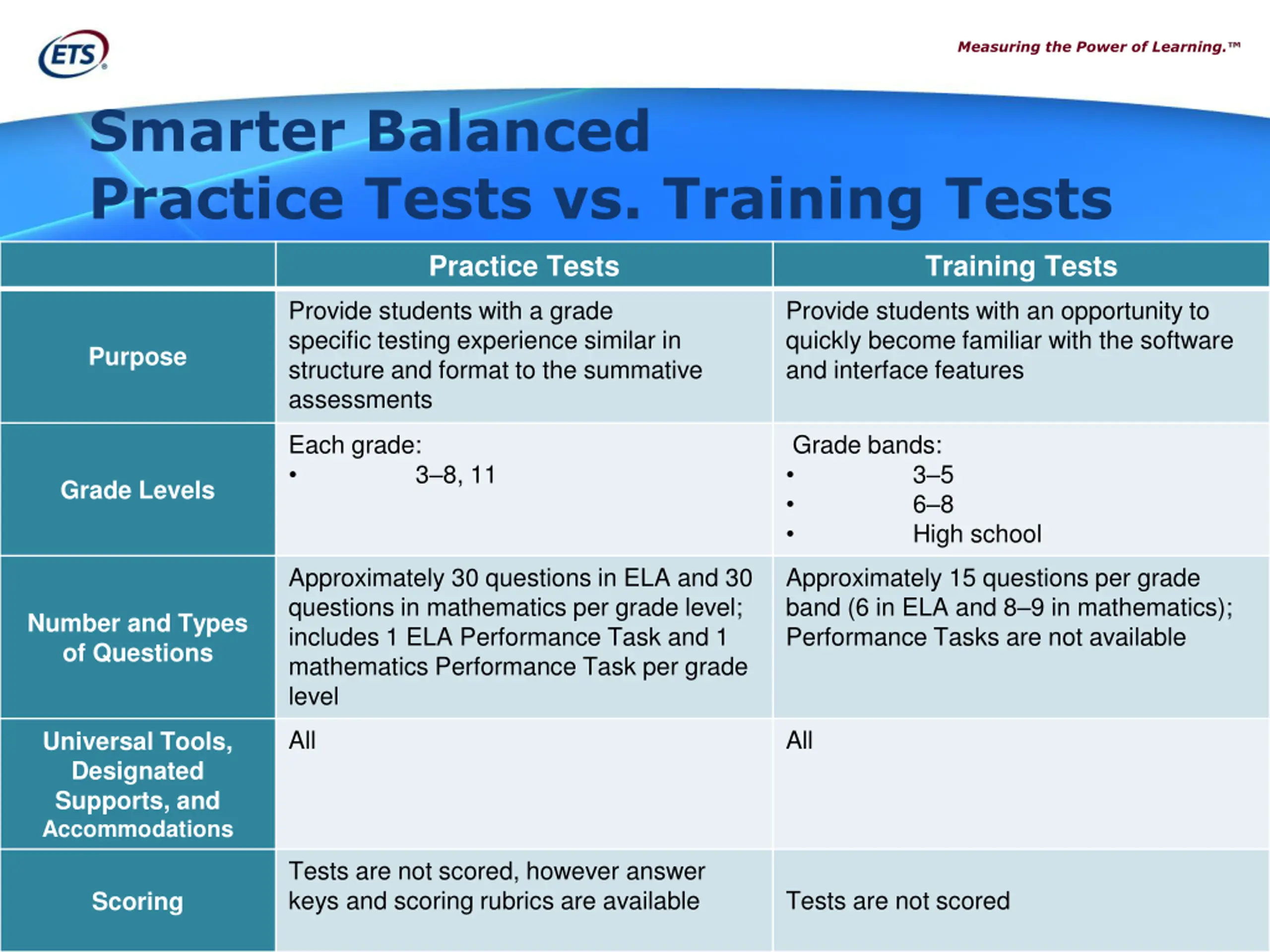 ETS®

Measuring the Power of Learning.™

Smarter Balanced
Practice Tests vs. Training Tests

| | Practice Tests | Training Tests |
|---|---|---|
| Purpose | Provide students with a grade specific testing experience similar in structure and format to the summative assessments | Provide students with an opportunity to quickly become familiar with the software and interface features |
| Grade Levels | Each grade: • 3–8, 11 | Grade bands: • 3–5 • 6–8 • High school |
| Number and Types of Questions | Approximately 30 questions in ELA and 30 questions in mathematics per grade level; includes 1 ELA Performance Task and 1 mathematics Performance Task per grade level | Approximately 15 questions per grade band (6 in ELA and 8–9 in mathematics); Performance Tasks are not available |
| Universal Tools, Designated Supports, and Accommodations | All | All |
| Scoring | Tests are not scored, however answer keys and scoring rubrics are available | Tests are not scored |